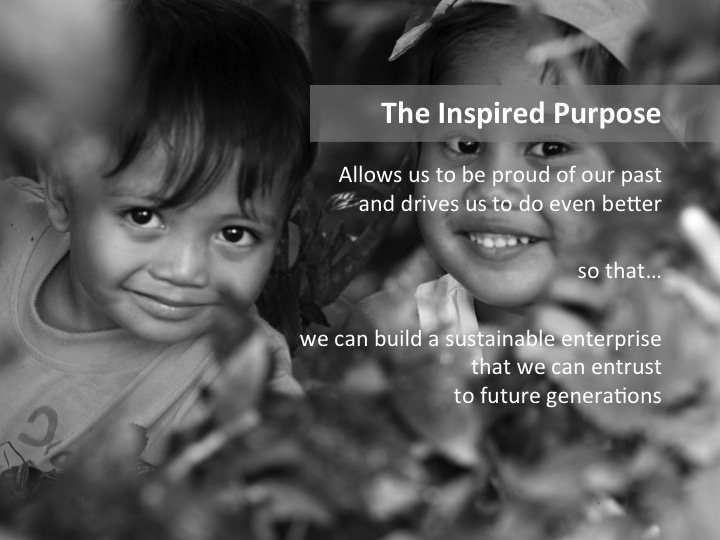 The Inspired Purpose

Allows us to be proud of our past and drives us to do even better

so that…

we can build a sustainable enterprise that we can entrust to future generations